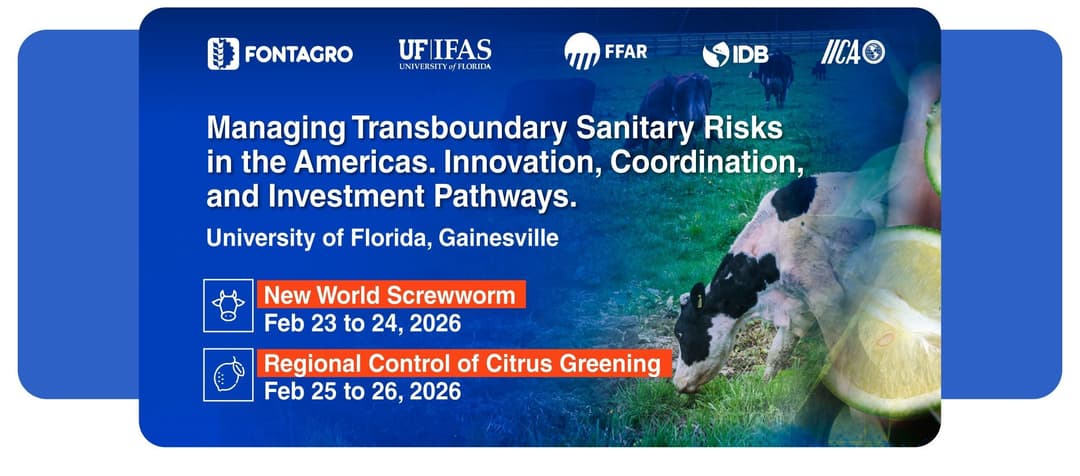 FONTAGRO
UF IFAS UNIVERSITY of FLORIDA
FFAR
IDB
IICA

Managing Transboundary Sanitary Risks in the Americas. Innovation, Coordination, and Investment Pathways.

University of Florida, Gainesville

New World Screwworm
Feb 23 to 24, 2026

Regional Control of Citrus Greening
Feb 25 to 26, 2026